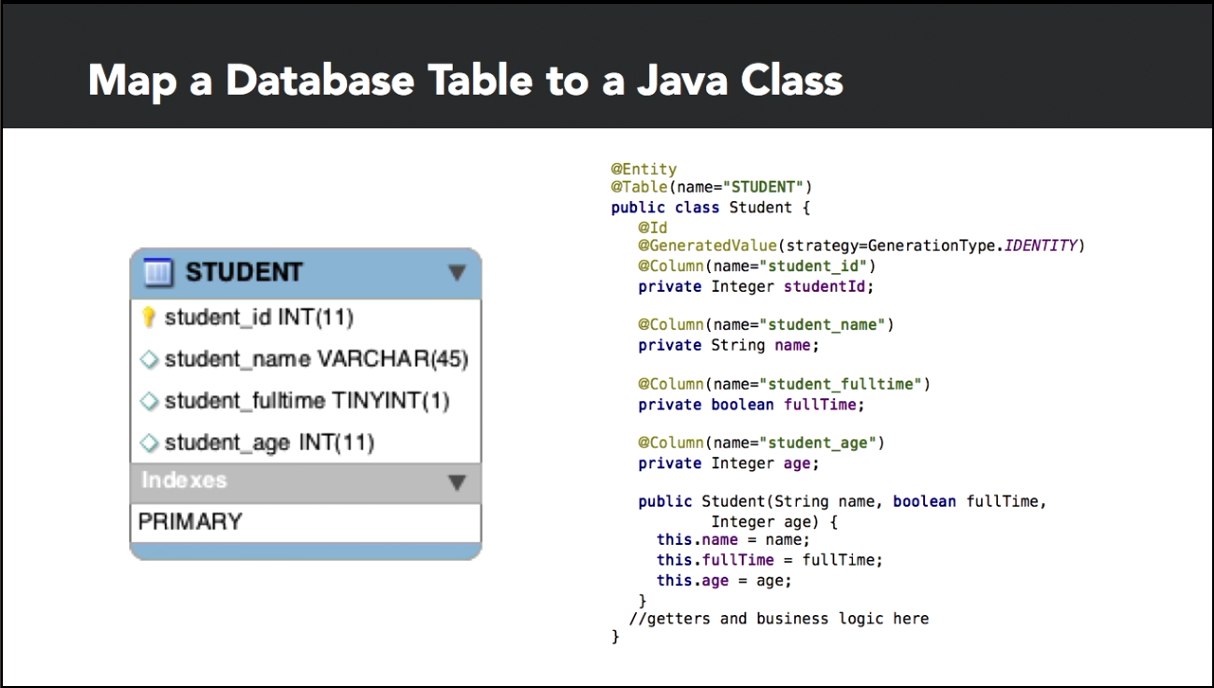 Map a Database Table to a Java Class

STUDENT
student_id INT(11)
student_name VARCHAR(45)
student_fulltime TINYINT(1)
student_age INT(11)
Indexes
PRIMARY

@Entity
@Table(name="STUDENT")
public class Student {
@Id
@GeneratedValue(strategy=GenerationType.IDENTITY)
@Column(name="student_id")
private Integer studentId;

@Column(name="student_name")
private String name;

@Column(name="student_fulltime")
private boolean fullTime;

@Column(name="student_age")
private Integer age;

public Student(String name, boolean fullTime,
Integer age) {
this.name = name;
this.fullTime = fullTime;
this.age = age;
}
//getters and business logic here
}